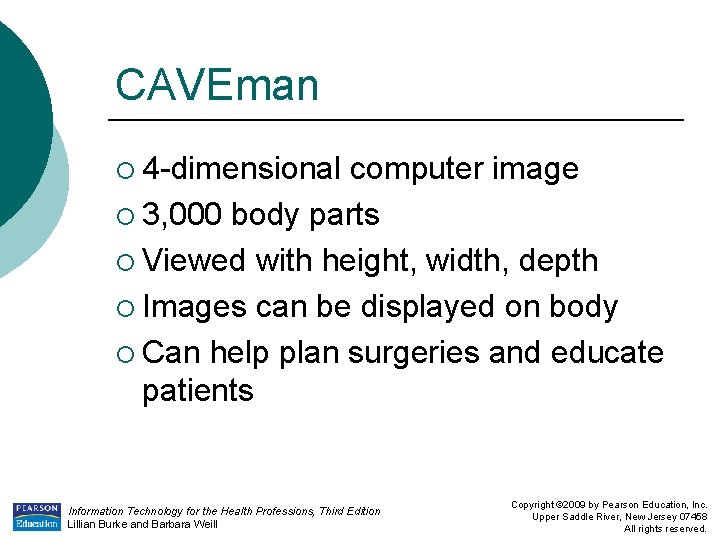 CAVEman

○ 4-dimensional computer image
○ 3,000 body parts
○ Viewed with height, width, depth
○ Images can be displayed on body
○ Can help plan surgeries and educate patients

PEARSON Education

Information Technology for the Health Professions, Third Edition
Lillian Burke and Barbara Weill

Copyright ©2009 by Pearson Education, Inc.
Upper Saddle River, New Jersey 07458
All rights reserved.